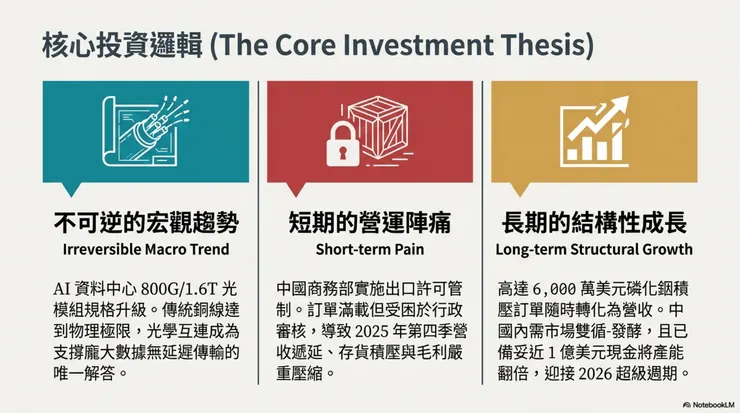 核心投資邏輯 (The Core Investment Thesis)

不可逆的宏觀趨勢
Irreversible Macro Trend

AI 資料中心 800G/1.6T 光模組規格升級。傳統銅線達到物理極限，光學互連成為支撐龐大數據無延遲傳輸的唯一解答。

短期的營運陣痛
Short-term Pain

中國商務部實施出口許可管制。訂單滿載但受困於行政審核，導致 2025 年第四季營收遞延、存貨積壓與毛利嚴重壓縮。

長期的結構性成長
Long-term Structural Growth

高達 6,000 萬美元磷化銦積壓訂單隨時轉化為營收。中國內需市場雙循-發酵，且已備妥近 1 億美元現金將產能翻倍，迎接 2026 超級週期。

NotebookLM